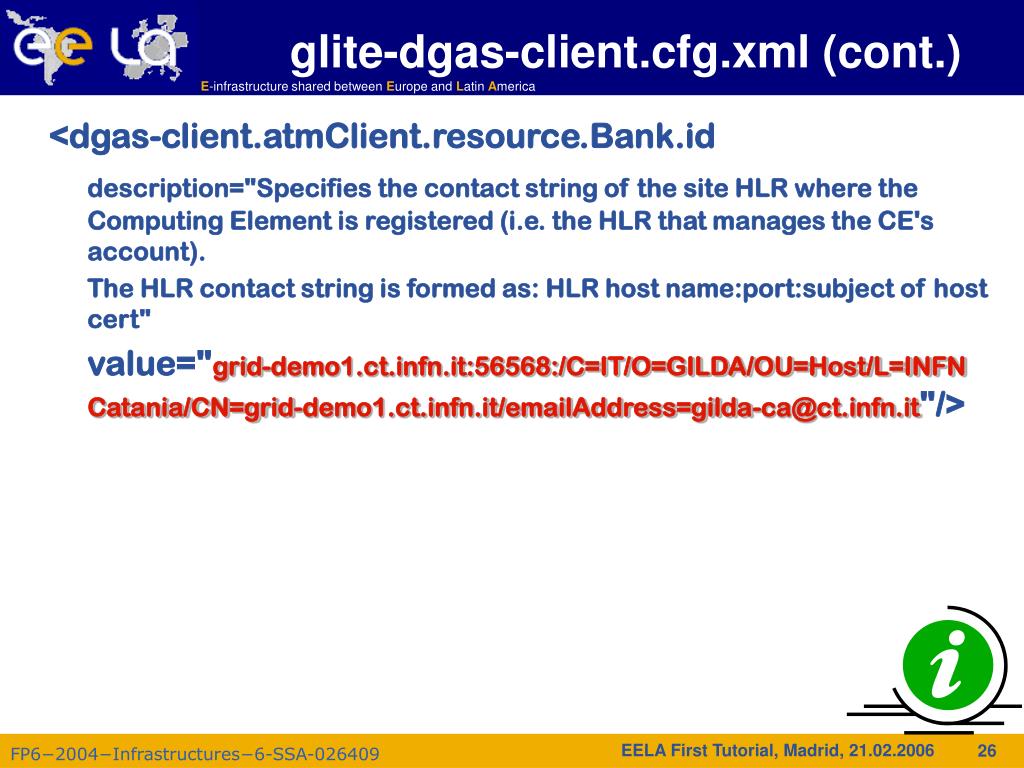 glite-dgas-client.cfg.xml (cont.)

E-infrastructure shared between Europe and Latin America

<dgas-client.atmClient.resource.Bank.id

description="Specifies the contact string of the site HLR where the Computing Element is registered (i.e. the HLR that manages the CE's account).

The HLR contact string is formed as: HLR host name:port:subject of host cert"

value="grid-demo1.ct.infn.it:56568:/C=IT/O=GILDA/OU=Host/L=INFN Catania/CN=grid-demo1.ct.infn.it/emailAddress=gilda-ca@ct.infn.it"/>

i

FP6−2004−Infrastructures−6-SSA-026409

EELA First Tutorial, Madrid, 21.02.2006

26